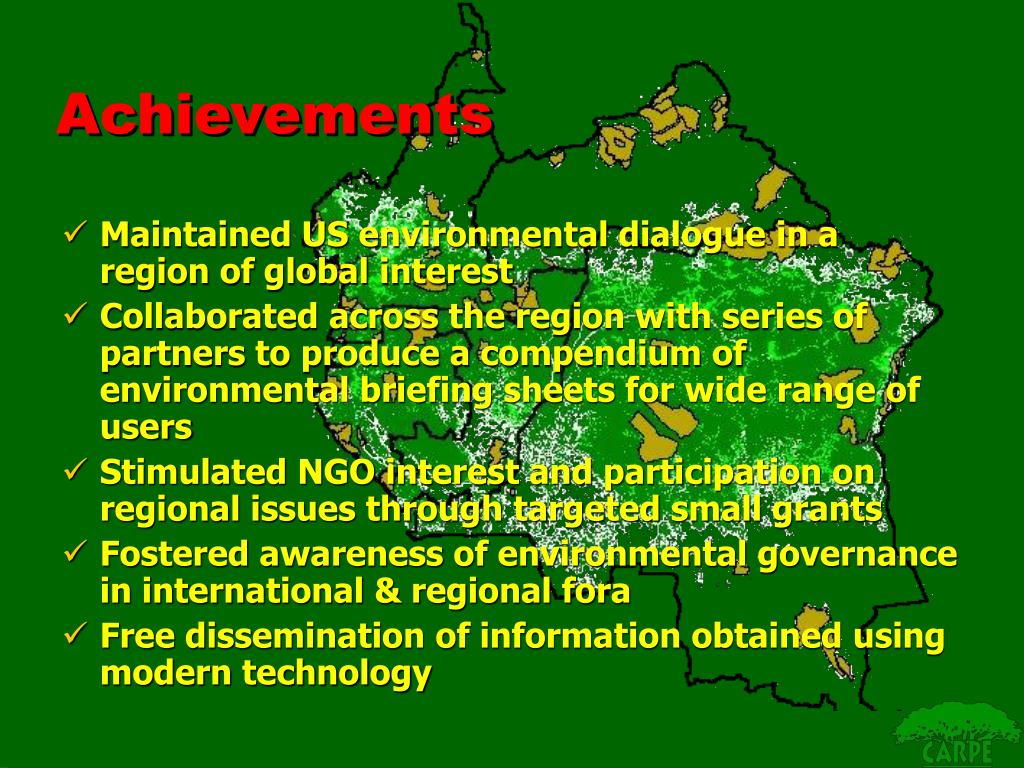 Achievements

✓ Maintained US environmental dialogue in a region of global interest
✓ Collaborated across the region with series of partners to produce a compendium of environmental briefing sheets for wide range of users
✓ Stimulated NGO interest and participation on regional issues through targeted small grants
✓ Fostered awareness of environmental governance in international & regional fora
✓ Free dissemination of information obtained using modern technology

CARPE